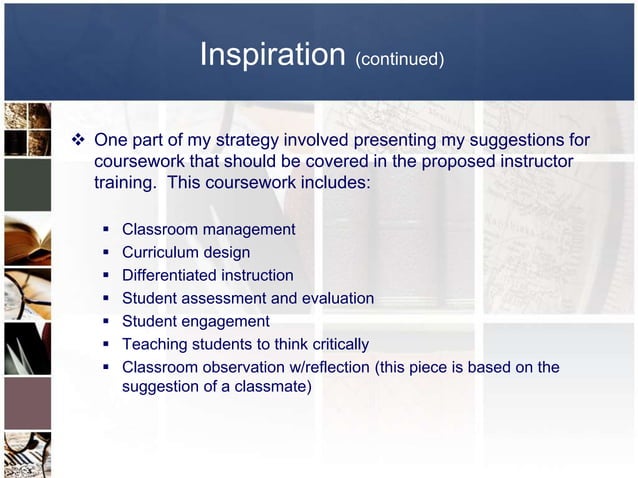 Inspiration (continued)

❖ One part of my strategy involved presenting my suggestions for coursework that should be covered in the proposed instructor training. This coursework includes:

▪ Classroom management
▪ Curriculum design
▪ Differentiated instruction
▪ Student assessment and evaluation
▪ Student engagement
▪ Teaching students to think critically
▪ Classroom observation w/reflection (this piece is based on the suggestion of a classmate)